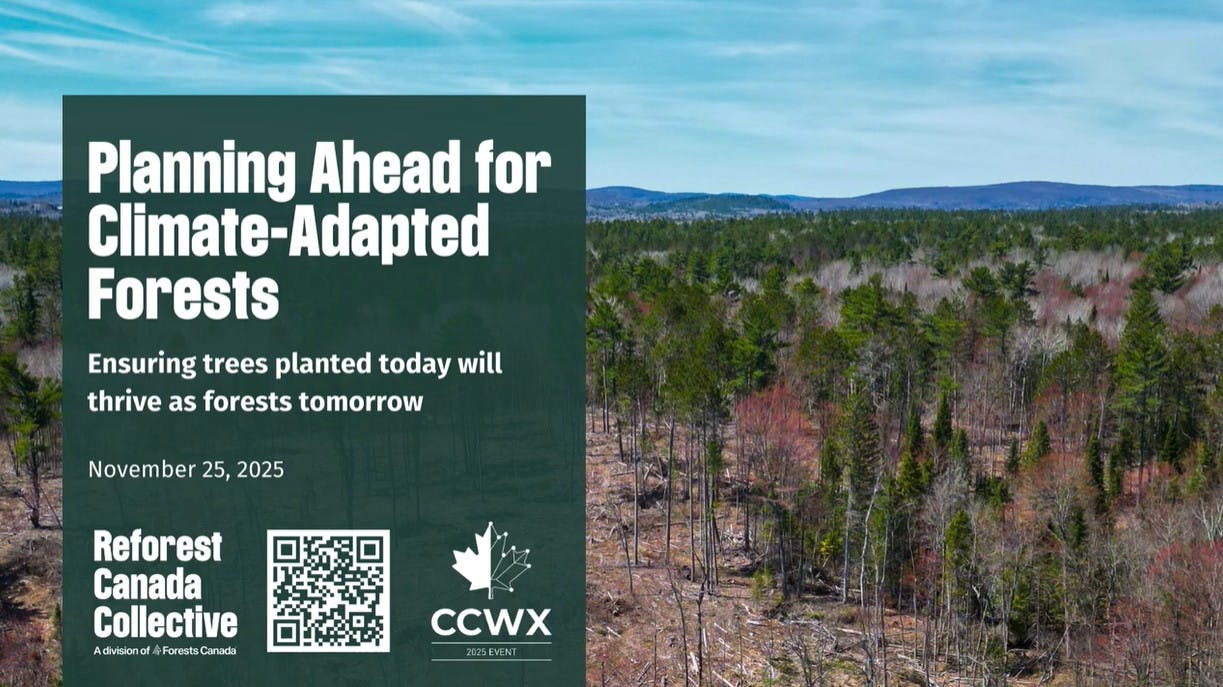 Planning Ahead for Climate-Adapted Forests

Ensuring trees planted today will thrive as forests tomorrow

November 25, 2025

Reforest Canada Collective
A division of Forests Canada

CCWX
2025 EVENT